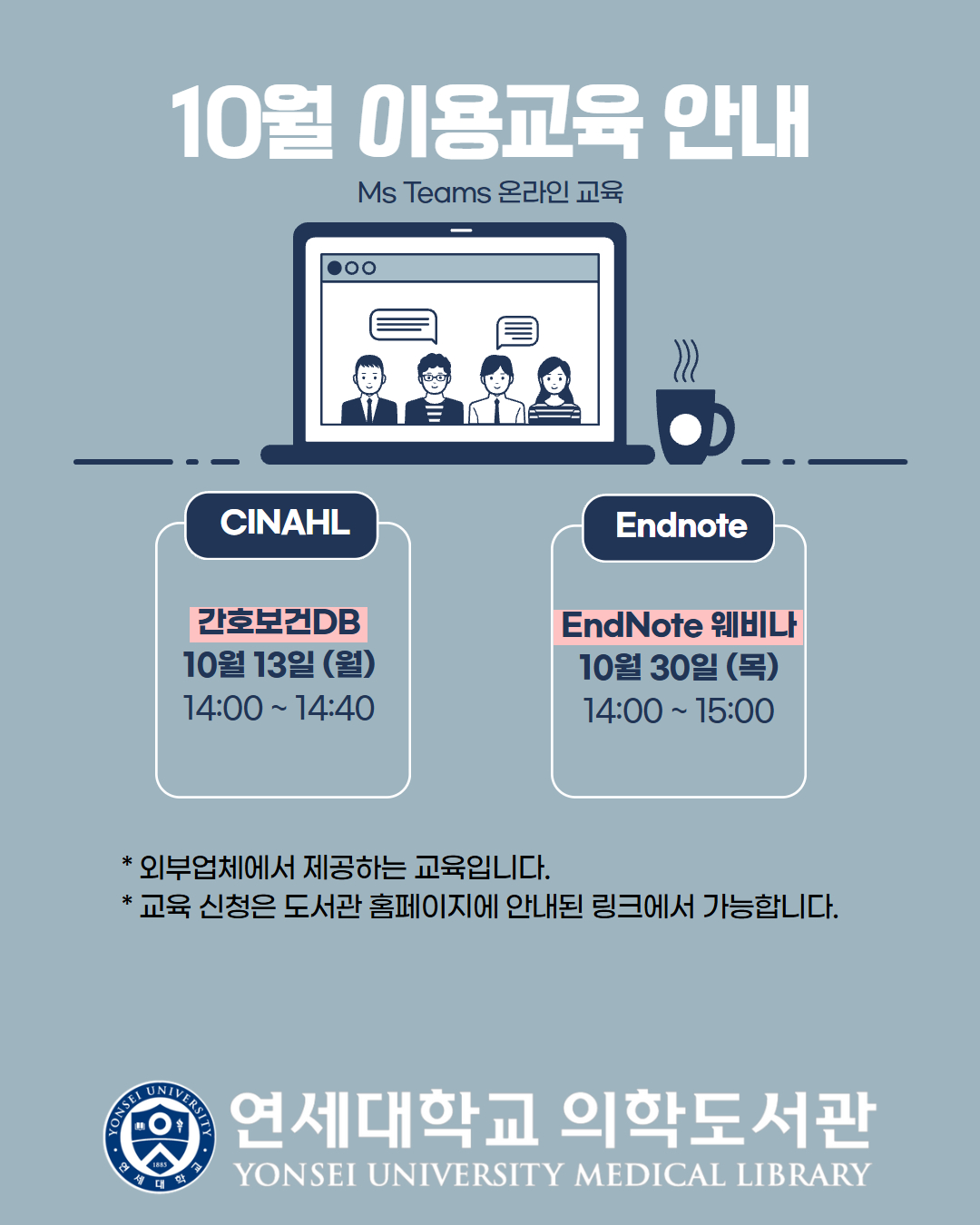 10월 이용교육 안내

Ms Teams 온라인 교육

CINAHL

간호보건DB
10월 13일 (월)
14:00 ~ 14:40

Endnote

EndNote 웨비나
10월 30일 (목)
14:00 ~ 15:00

* 외부업체에서 제공하는 교육입니다.
* 교육 신청은 도서관 홈페이지에 안내된 링크에서 가능합니다.

YONSEI UNIVERSITY 1885 연세대학교

연세대학교 의학도서관
YONSEI UNIVERSITY MEDICAL LIBRARY